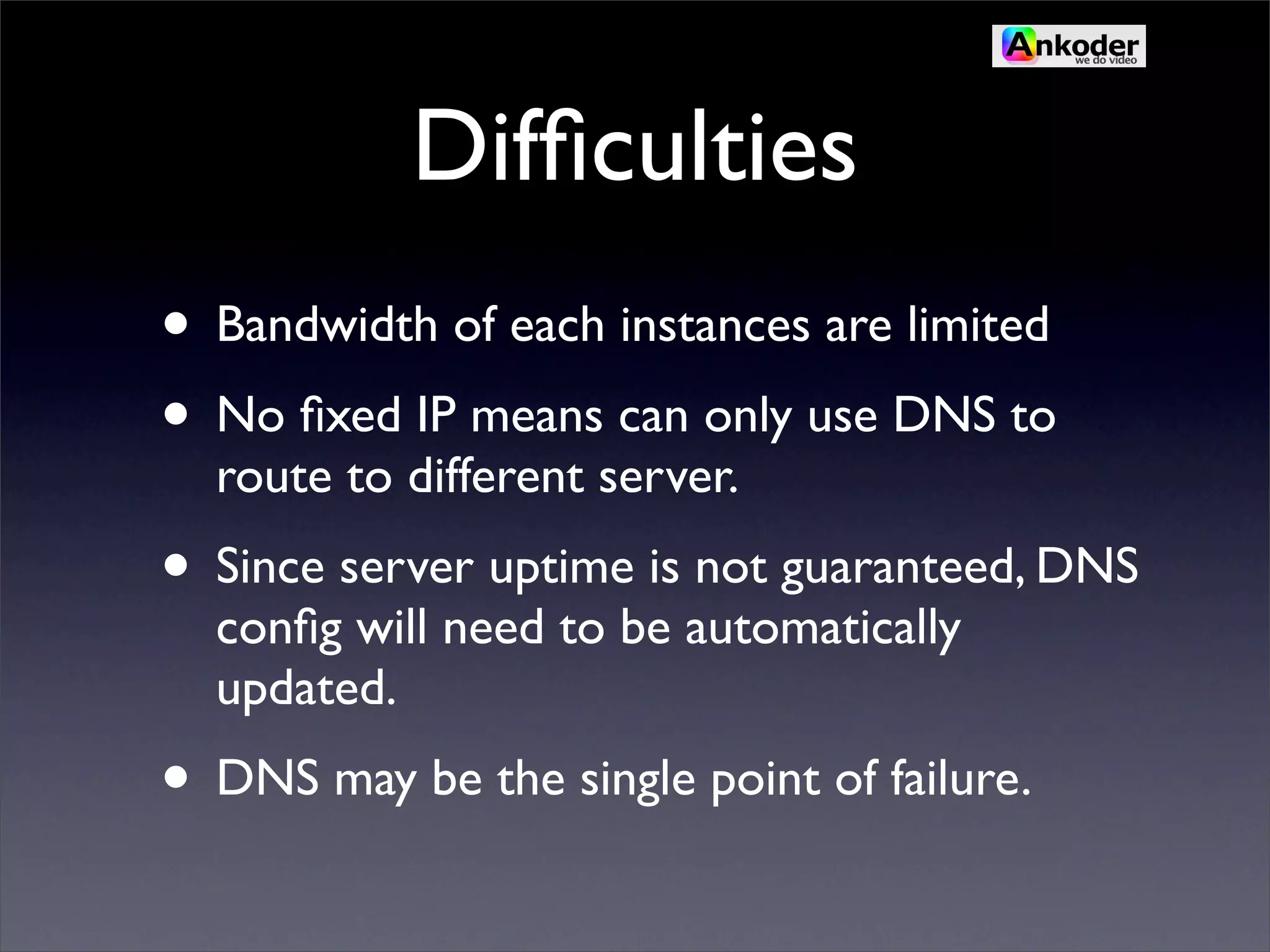 Ankoder
we do video

Difficulties

• Bandwidth of each instances are limited

• No fixed IP means can only use DNS to route to different server.

• Since server uptime is not guaranteed, DNS config will need to be automatically updated.

• DNS may be the single point of failure.